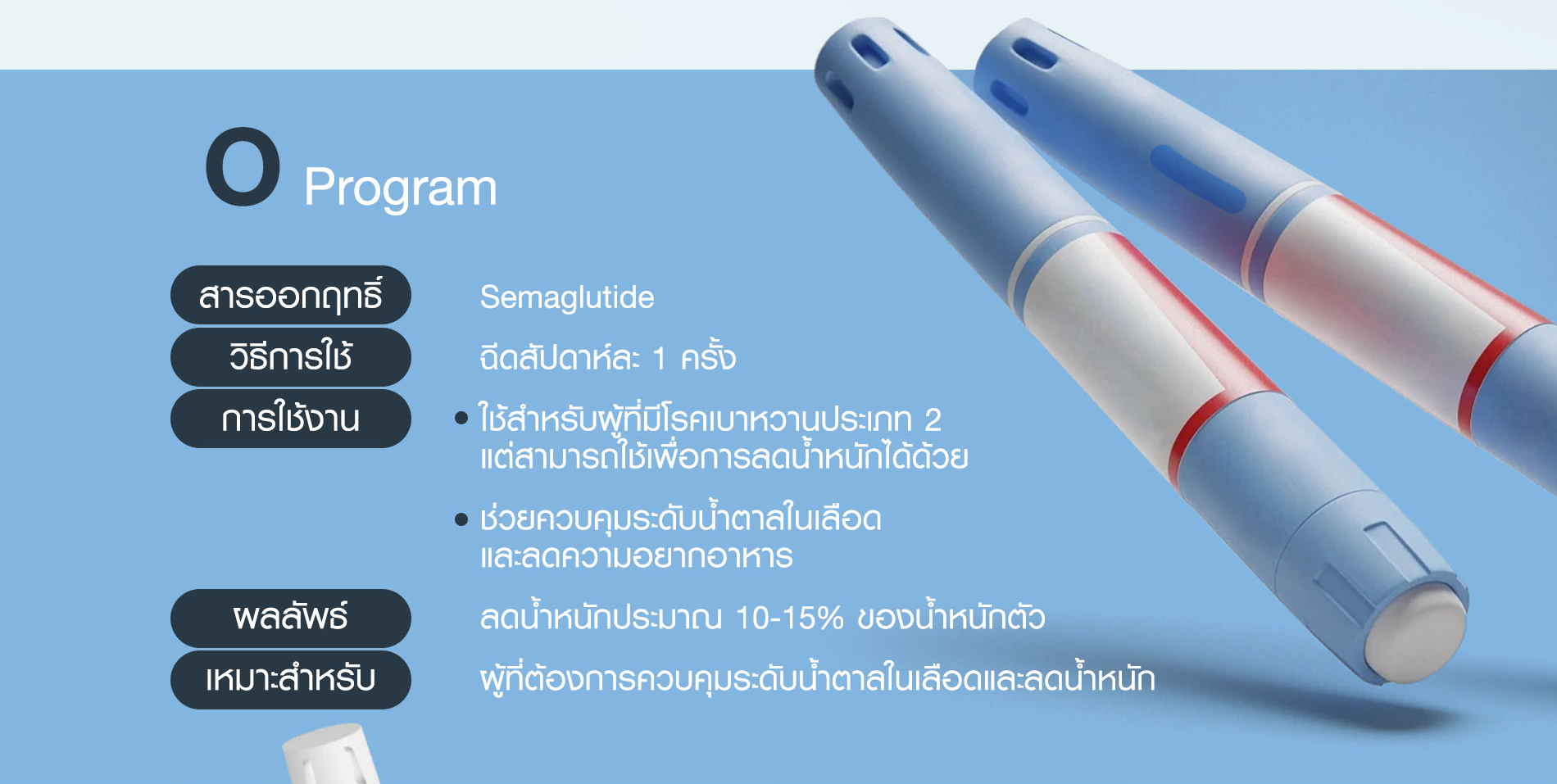 O Program

สารออกฤทธิ์ Semaglutide

วิธีการใช้ ฉีดสัปดาห์ละ 1 ครั้ง

การใช้งาน

• ใช้สำหรับผู้ที่มีโรคเบาหวานประเภท 2 แต่สามารถใช้เพื่อการลดน้ำหนักได้ด้วย

• ช่วยควบคุมระดับน้ำตาลในเลือด และลดความอยากอาหาร

ผลลัพธ์ ลดน้ำหนักประมาณ 10-15% ของน้ำหนักตัว

เหมาะสำหรับ ผู้ที่ต้องการควบคุมระดับน้ำตาลในเลือดและลดน้ำหนัก